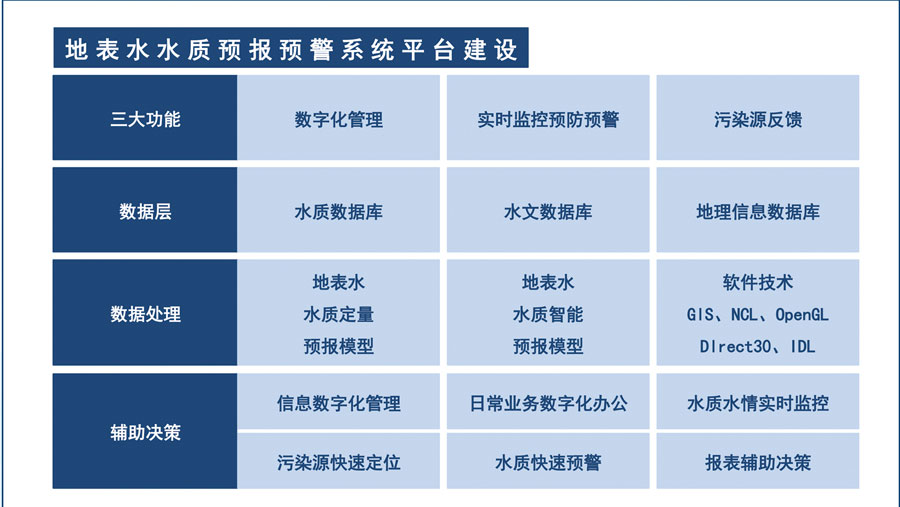 地表水水质预报预警系统平台建设

| 三大功能 | 数字化管理 | 实时监控预防预警 | 污染源反馈 |
|---|---|---|---|
| 数据层 | 水质数据库 | 水文数据库 | 地理信息数据库 |
| 数据处理 | 地表水 水质定量 预报模型 | 地表水 水质智能 预报模型 | 软件技术 GIS、NCL、OpenGL DIrect30、IDL |
| 辅助决策 | 信息数字化管理 | 日常业务数字化办公 | 水质水情实时监控 |
| | 污染源快速定位 | 水质快速预警 | 报表辅助决策 |